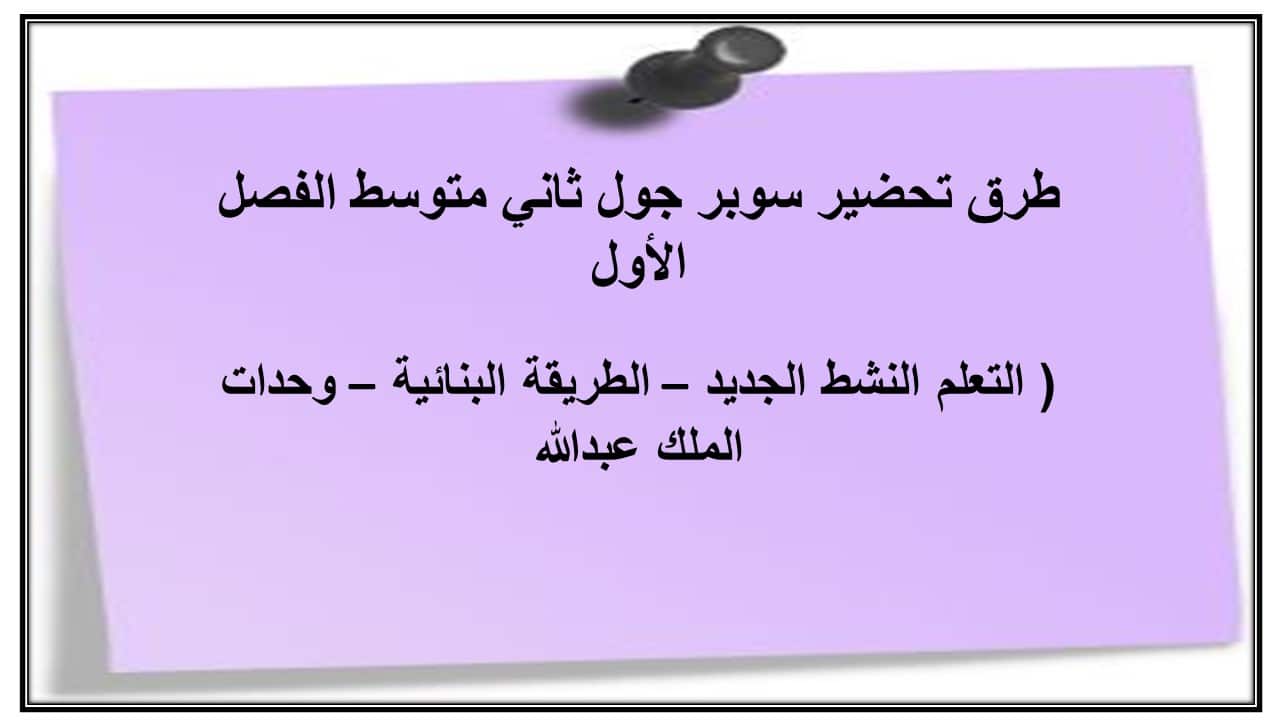 طرق تحضير سوبر جول ثاني متوسط الفصل الأول

( التعلم النشط الجديد – الطريقة البنائية – وحدات الملك عبدالله